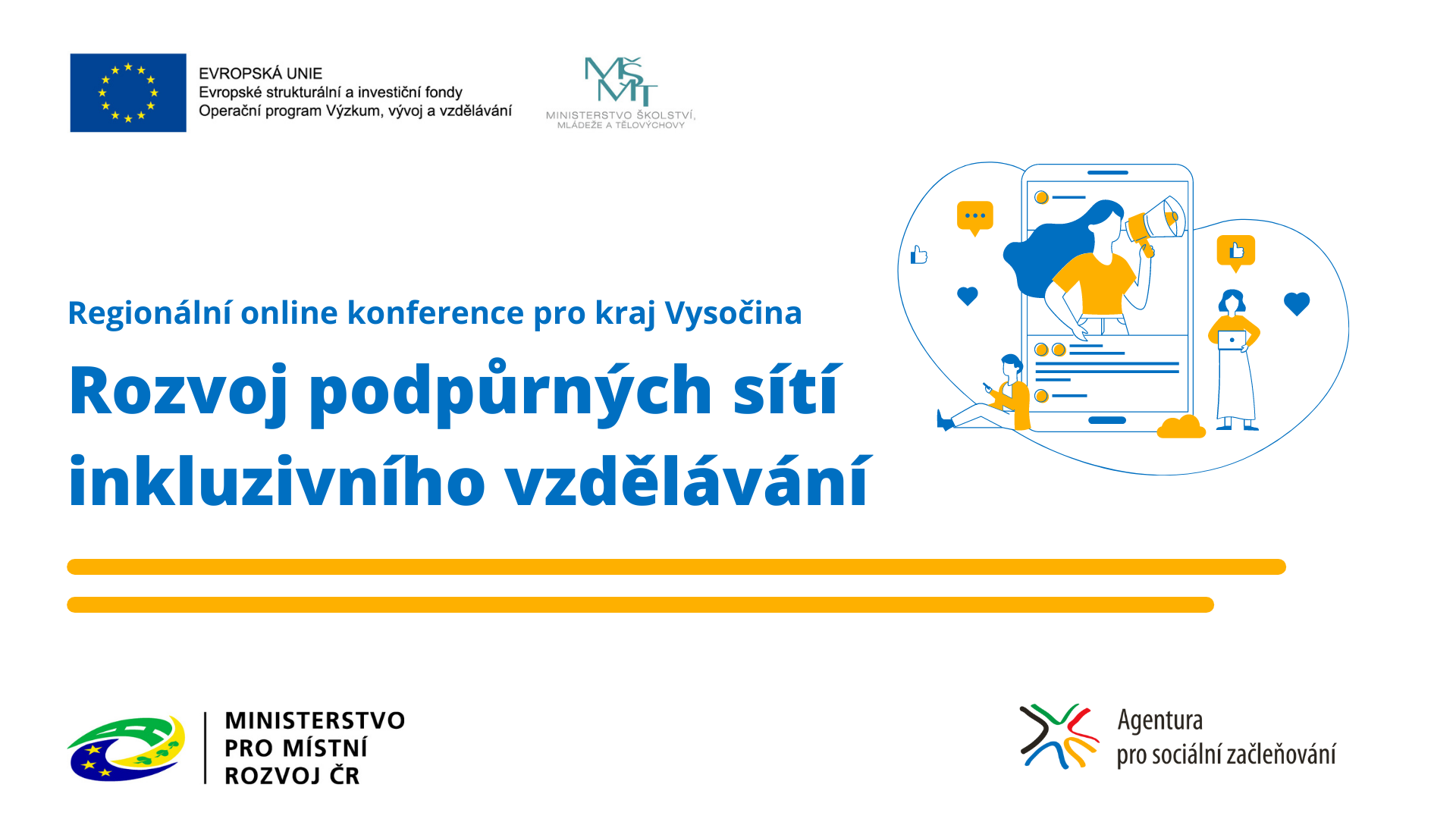 EVROPSKÁ UNIE
Evropské strukturální a investiční fondy
Operační program Výzkum, vývoj a vzdělávání

MŠMT
MINISTERSTVO ŠKOLSTVÍ, MLÁDEŽE A TĚLOVÝCHOVY

Regionální online konference pro kraj Vysočina

Rozvoj podpůrných sítí inkluzivního vzdělávání

MINISTERSTVO PRO MÍSTNÍ ROZVOJ ČR

Agentura pro sociální začleňování